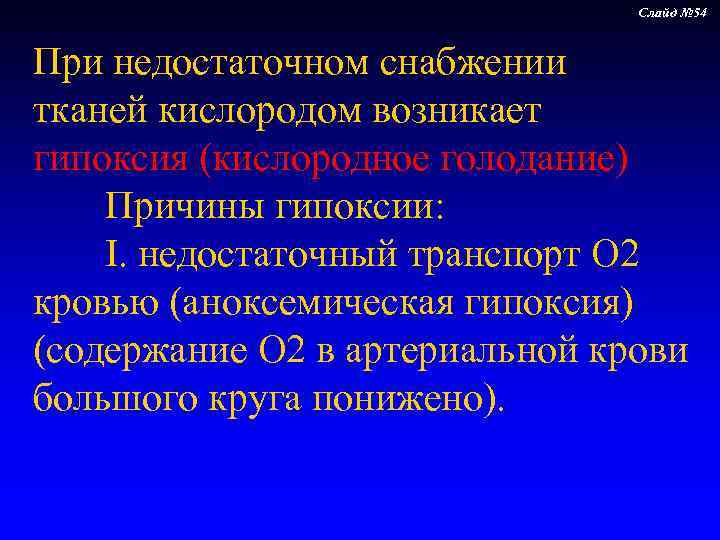 Слайд №54

При недостаточном снабжении тканей кислородом возникает гипоксия (кислородное голодание)

Причины гипоксии:

I. недостаточный транспорт О2 кровью (аноксемическая гипоксия) (содержание О2 в артериальной крови большого круга понижено).